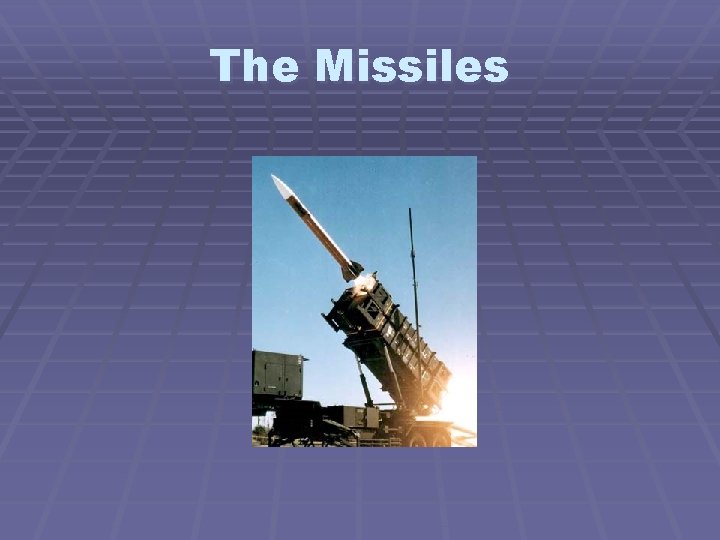 The Missiles